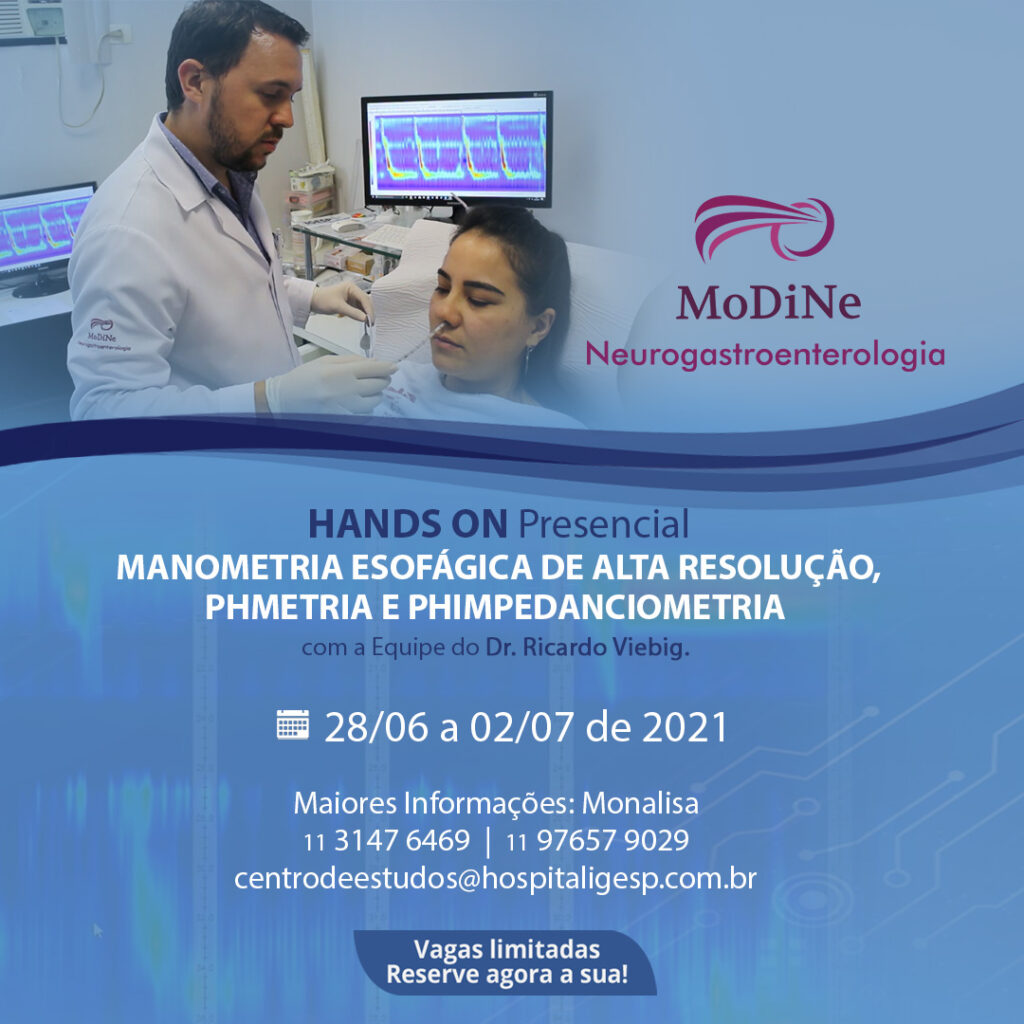 MoDiNe
Neurogastroenterologia

MoDiNe
Neurogastroenterologia

HANDS ON Presencial
MANOMETRIA ESOFÁGICA DE ALTA RESOLUÇÃO, PHMETRIA E PHIMPEDANCIOMETRIA
com a Equipe do Dr. Ricardo Viebig.

28/06 a 02/07 de 2021

Maiores Informações: Monalisa
11 3147 6469 | 11 97657 9029
centrodeestudos@hospitaligesp.com.br

Vagas limitadas
Reserve agora a sua!